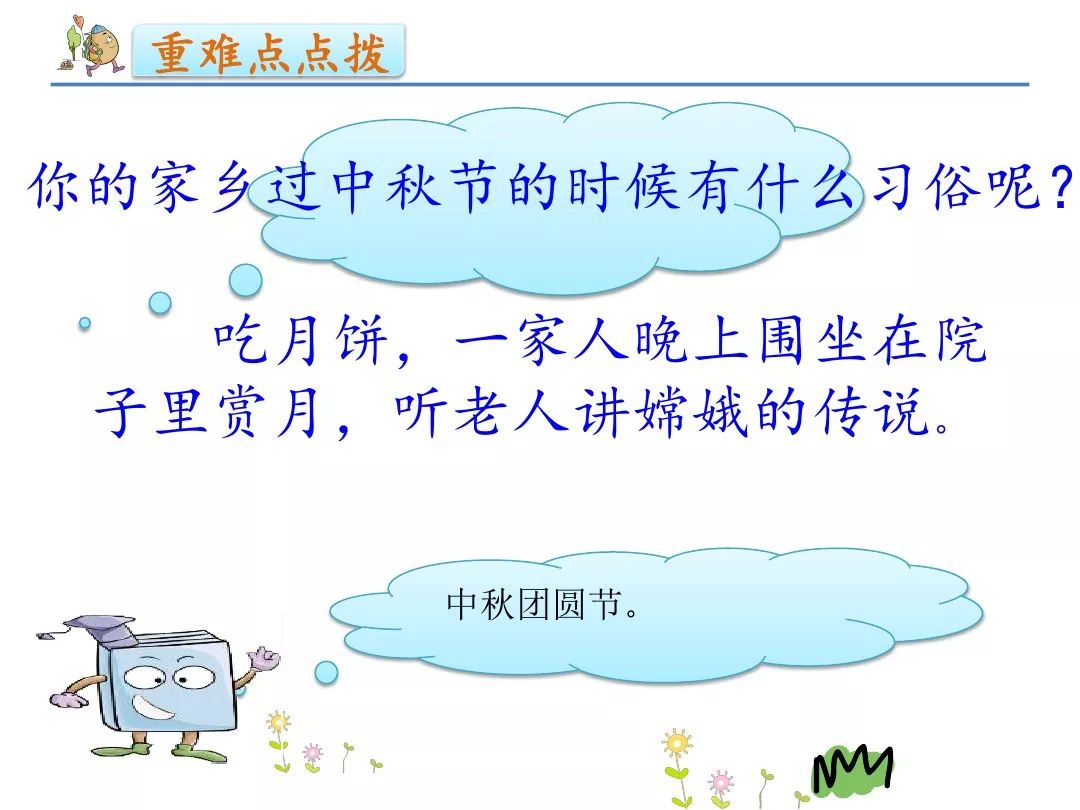 重难点点拨

你的家乡过中秋节的时候有什么习俗呢?

吃月饼，一家人晚上围坐在院子里赏月，听老人讲嫦娥的传说。

中秋团圆节。